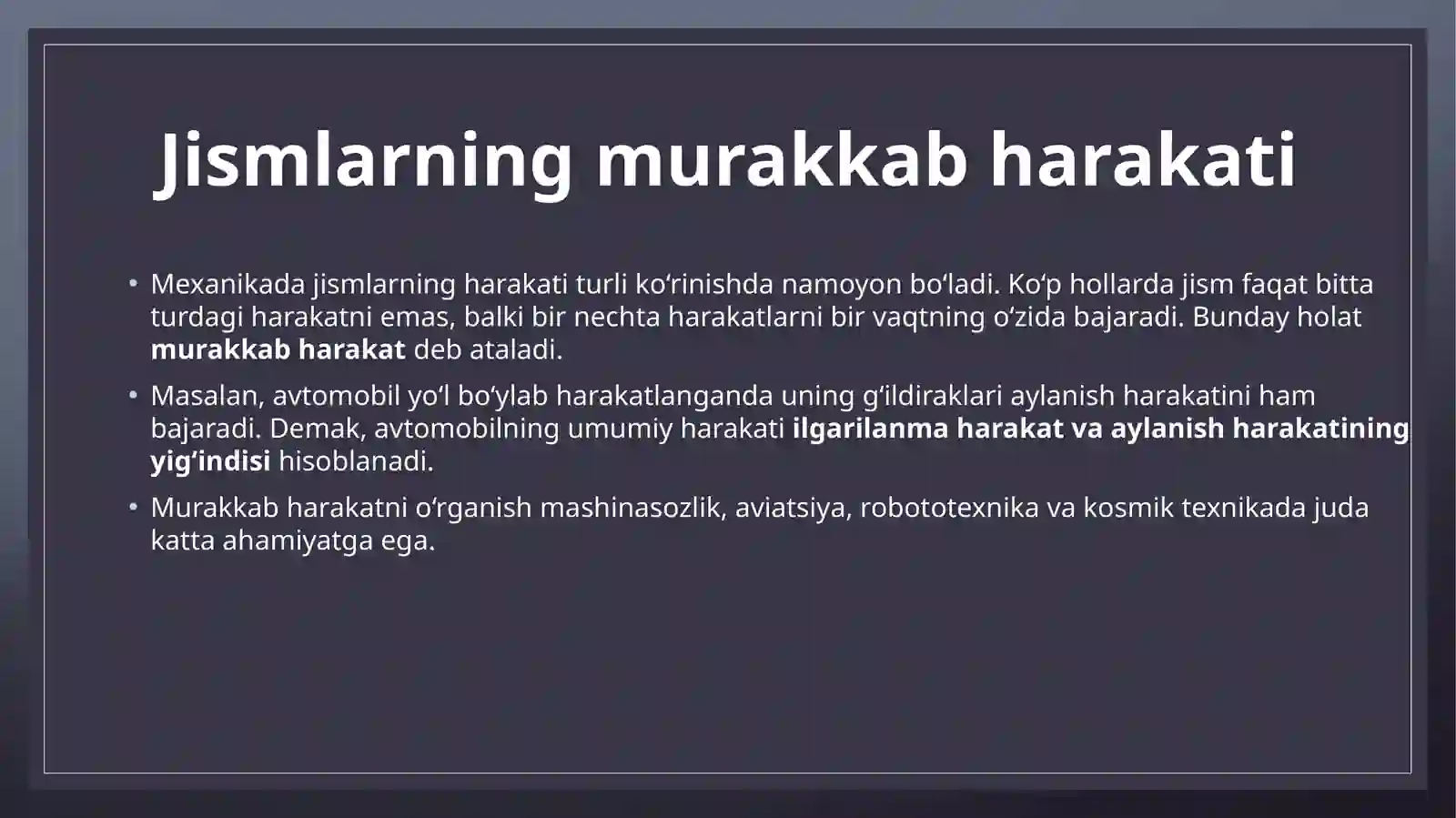 Jismlarning murakkab harakati

• Mexanikada jismlarning harakati turli ko‘rinishda namoyon bo‘ladi. Ko‘p hollarda jism faqat bitta turdagi harakatni emas, balki bir nechta harakatlarni bir vaqtning o‘zida bajaradi. Bunday holat murakkab harakat deb ataladi.

• Masalan, avtomobil yo‘l bo‘ylab harakatlanganda uning g‘ildiraklari aylanish harakatini ham bajaradi. Demak, avtomobilning umumiy harakati ilgarilanma harakat va aylanish harakatining yig‘indisi hisoblanadi.

• Murakkab harakatni o‘rganish mashinasozlik, aviatsiya, robototexnika va kosmik texnikada juda katta ahamiyatga ega.